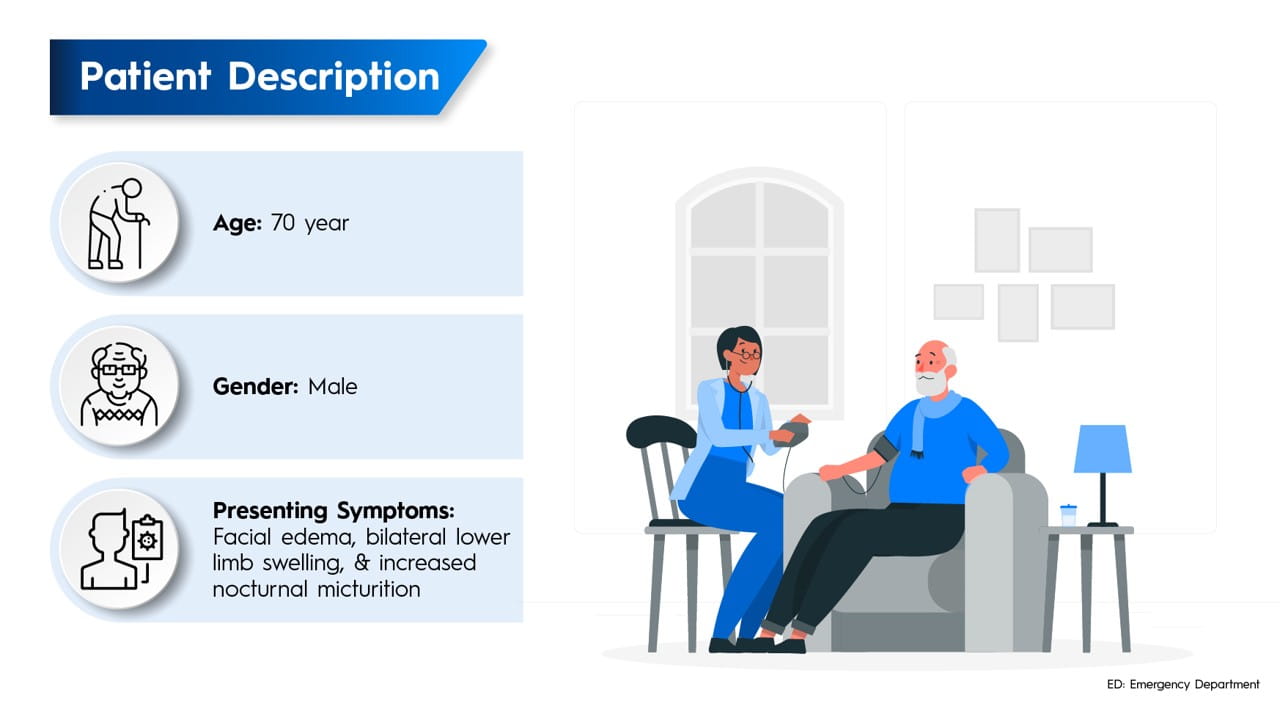 Patient Description

Age: 70 year

Gender: Male

Presenting Symptoms: Facial edema, bilateral lower limb swelling, & increased nocturnal micturition

ED: Emergency Department